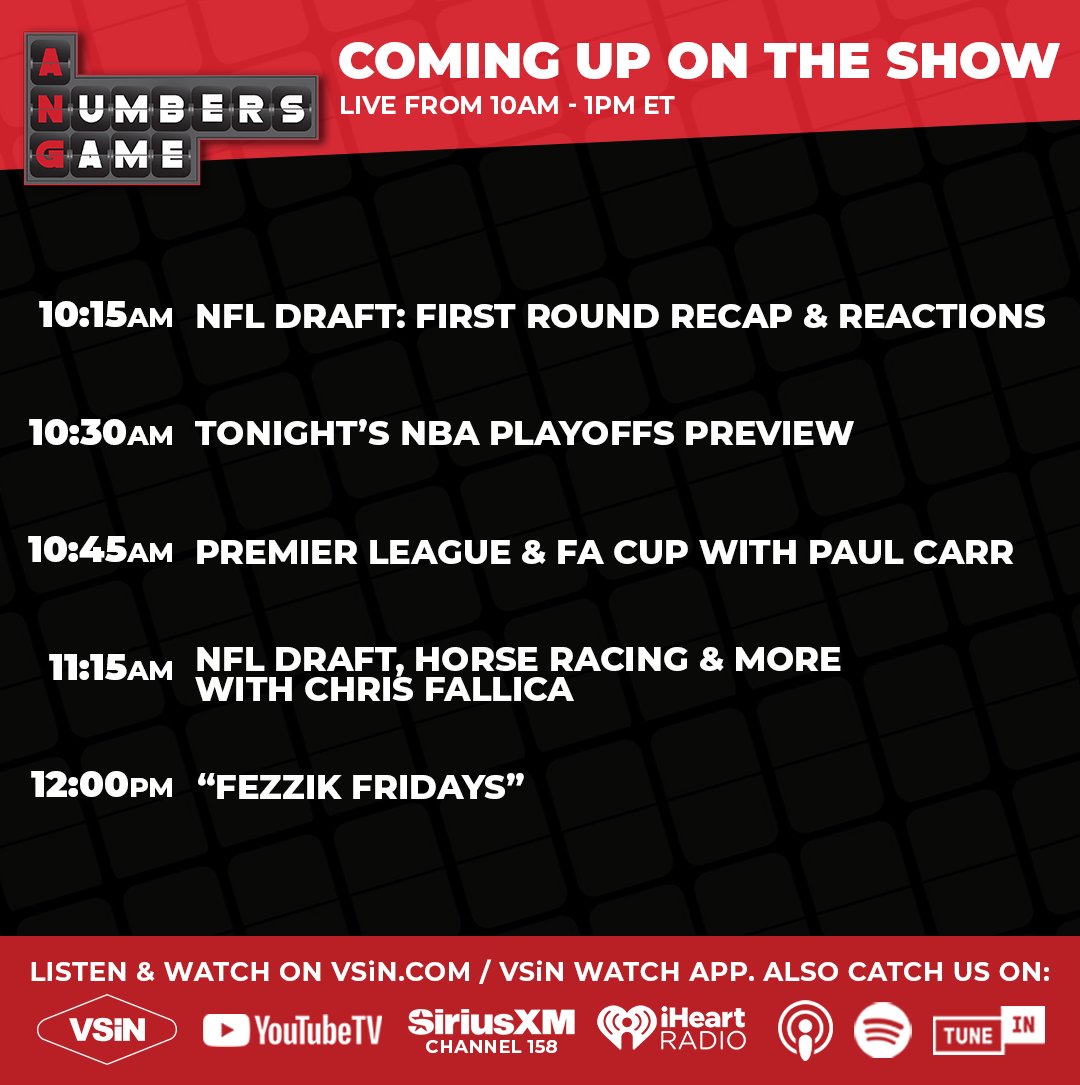 A NUMBERS GAME

COMING UP ON THE SHOW
LIVE FROM 10AM - 1PM ET

10:15AM NFL DRAFT: FIRST ROUND RECAP & REACTIONS

10:30AM TONIGHT'S NBA PLAYOFFS PREVIEW

10:45AM PREMIER LEAGUE & FA CUP WITH PAUL CARR

11:15AM NFL DRAFT, HORSE RACING & MORE WITH CHRIS FALLICA

12:00PM "FEZZIK FRIDAYS"

LISTEN & WATCH ON VSiN.COM / VSiN WATCH APP. ALSO CATCH US ON:

VSiN YouTubeTV SiriusXM CHANNEL 158 iHeart RADIO TUNE IN